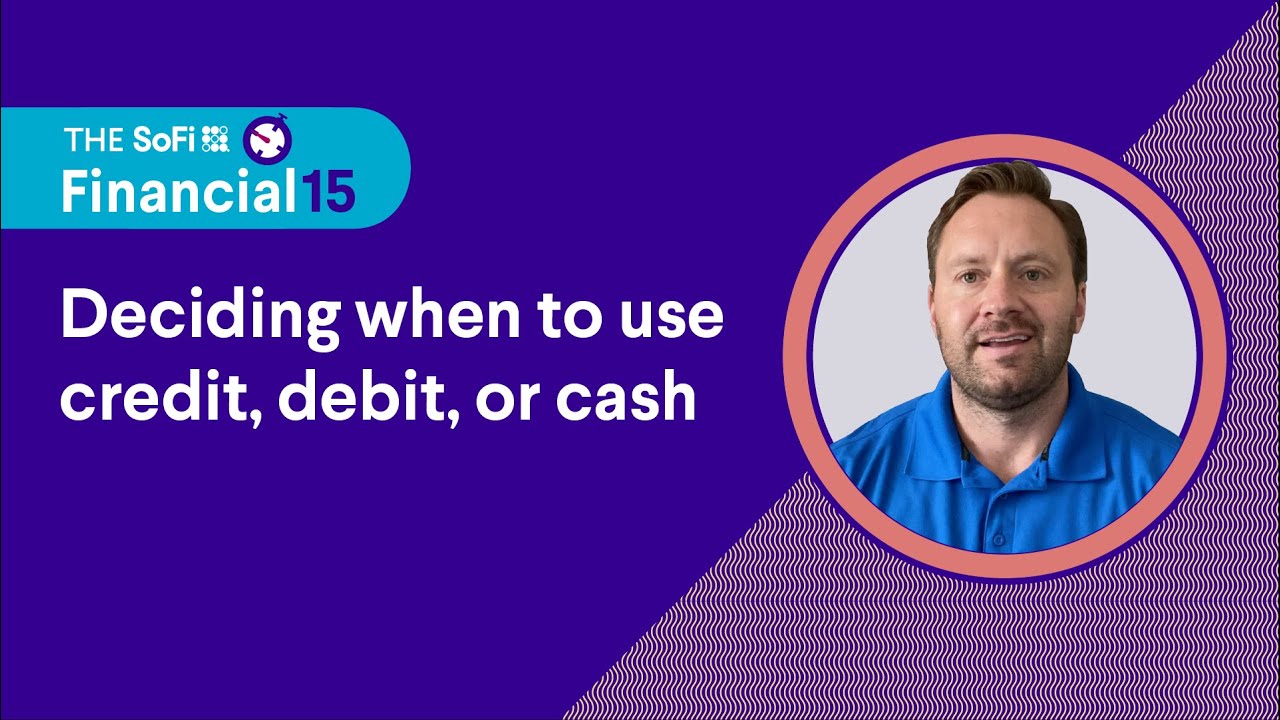 THE SoFi
Financial 15

Deciding when to use credit, debit, or cash